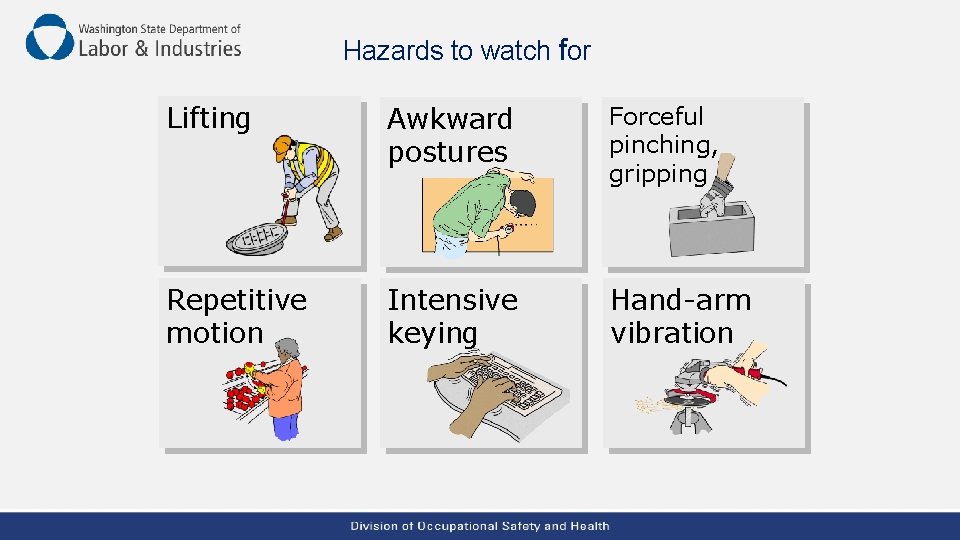 Washington State Department of
Labor & Industries

Hazards to watch for

Lifting

Awkward postures

Forceful pinching, gripping

Repetitive motion

Intensive keying

Hand-arm vibration

Division of Occupational Safety and Health